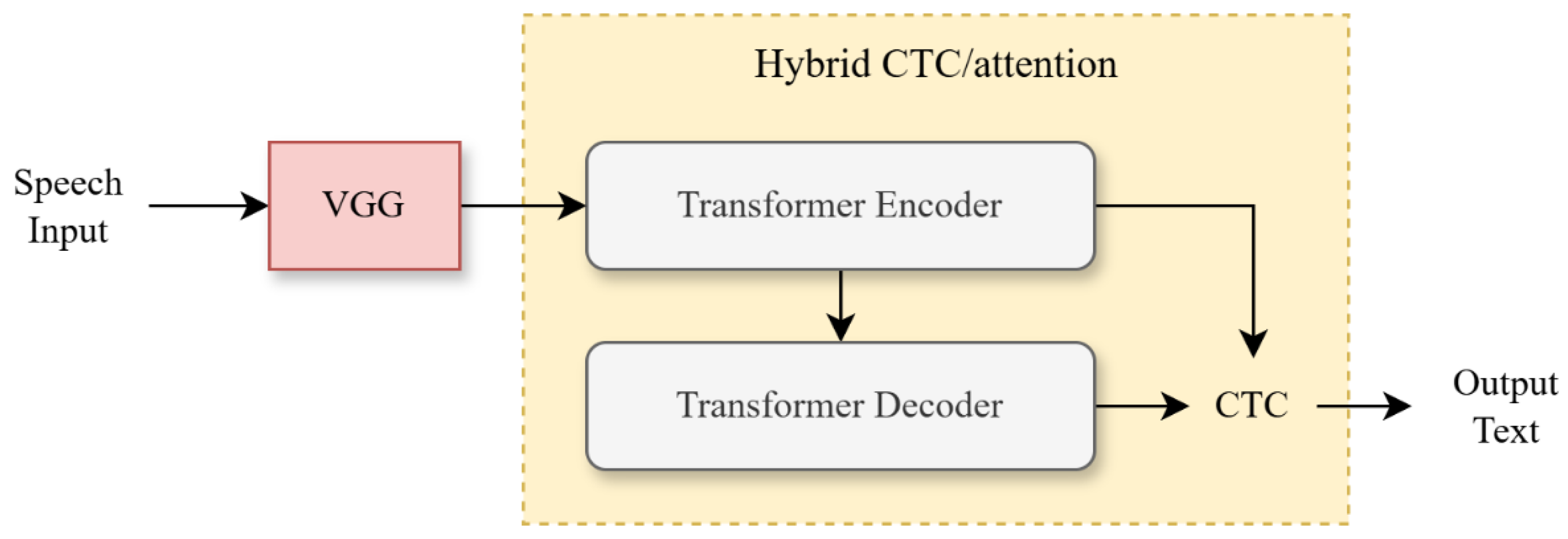 Hybrid CTC/attention

Speech Input

VGG

Transformer Encoder

Transformer Decoder

CTC

Output Text